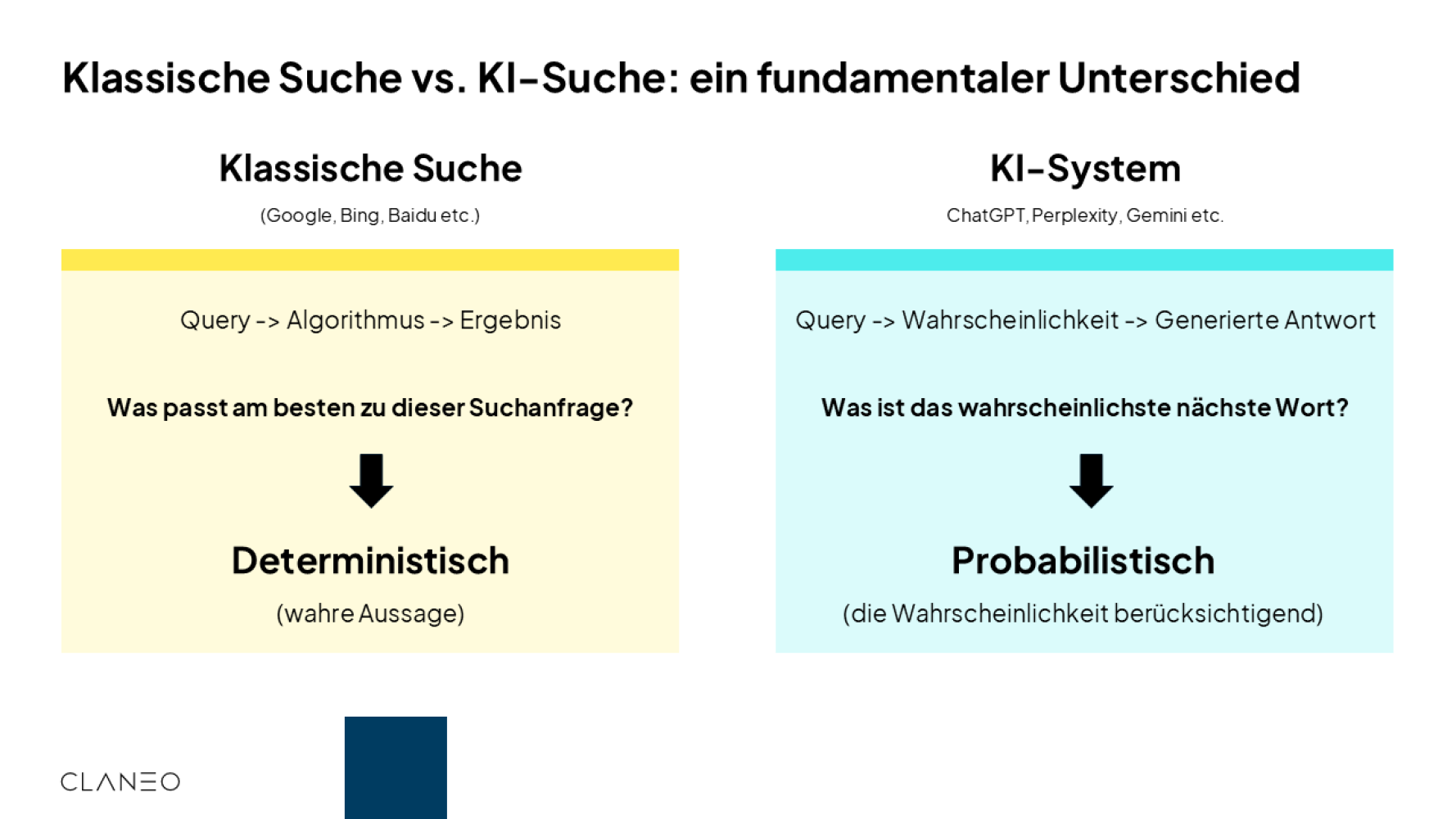 Klassische Suche vs. KI-Suche: ein fundamentaler Unterschied

Klassische Suche

(Google, Bing, Baidu etc.)

Query -> Algorithmus -> Ergebnis

Was passt am besten zu dieser Suchanfrage?

Deterministisch

(wahre Aussage)

KI-System

ChatGPT, Perplexity, Gemini etc.

Query -> Wahrscheinlichkeit -> Generierte Antwort

Was ist das wahrscheinlichste nächste Wort?

Probabilistisch

(die Wahrscheinlichkeit berücksichtigend)

CLANEO